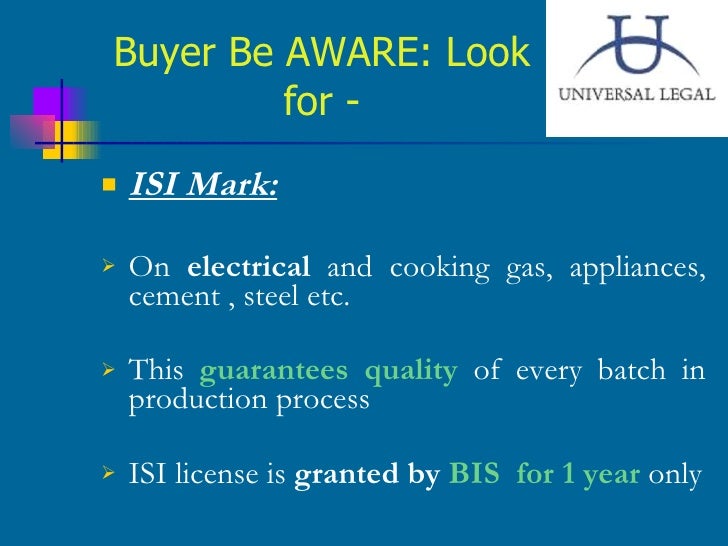 Buyer Be AWARE: Look for -

UNIVERSAL LEGAL

ISI Mark:

On electrical and cooking gas, appliances, cement , steel etc.

This guarantees quality of every batch in production process

ISI license is granted by BIS for 1 year only